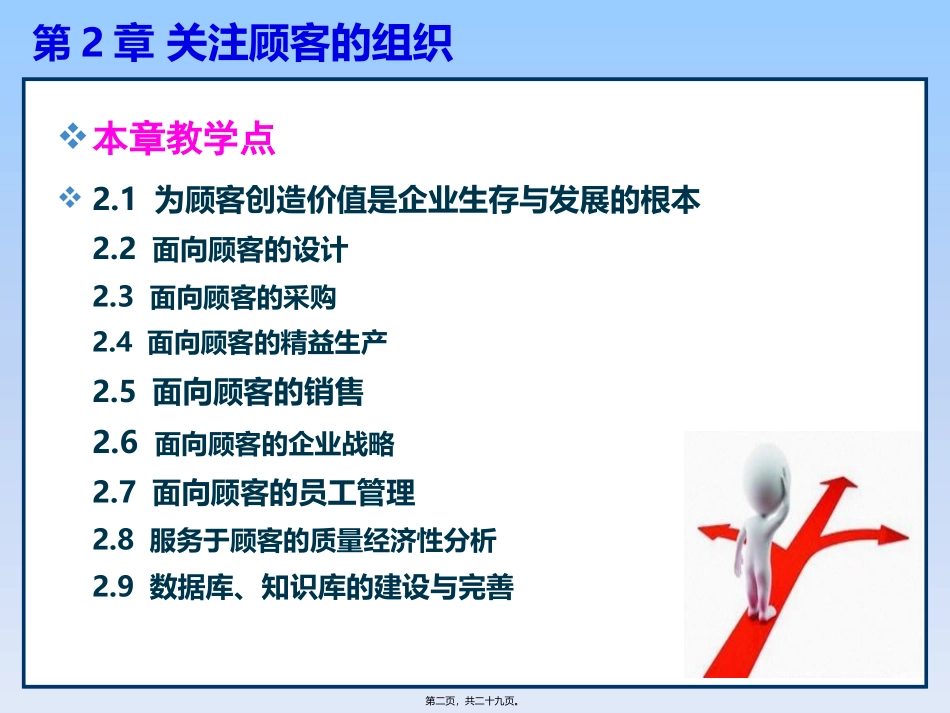 第 2 章 关注顾客的组织

❖ 本章教学点

❖ 2.1 为顾客创造价值是企业生存与发展的根本

2.2 面向顾客的设计

2.3 面向顾客的采购

2.4 面向顾客的精益生产

2.5 面向顾客的销售

2.6 面向顾客的企业战略

2.7 面向顾客的员工管理

2.8 服务于顾客的质量经济性分析

2.9 数据库、知识库的建设与完善

第二页，共二十九页。